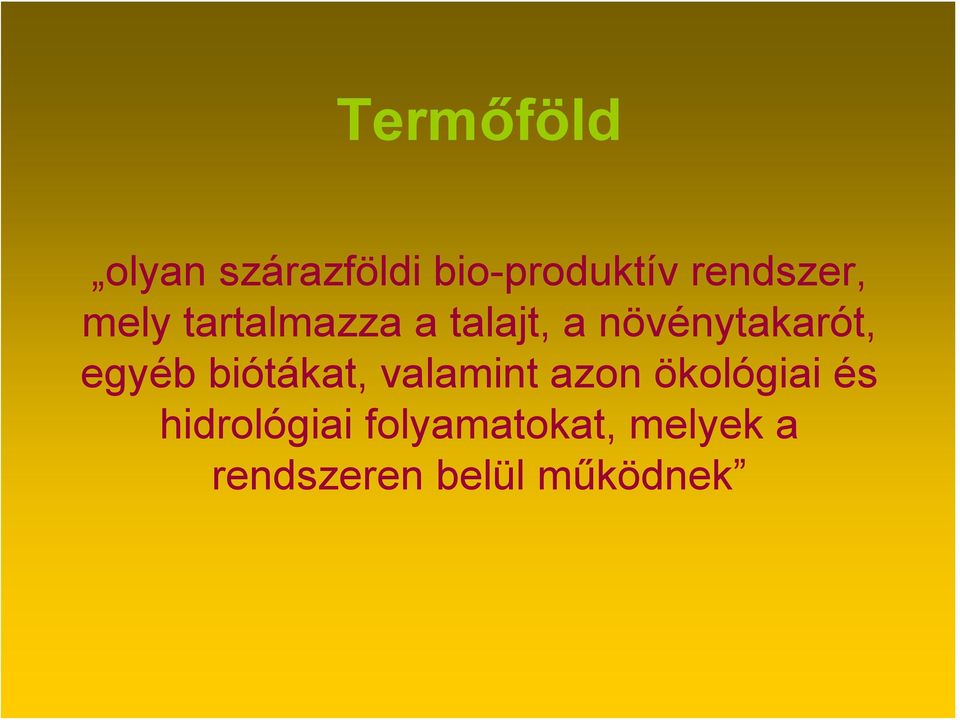 Termőföld

„olyan szárazföldi bio-produktív rendszer, mely tartalmazza a talajt, a növénytakarót, egyéb biótákat, valamint azon ökológiai és hidrológiai folyamatokat, melyek a rendszeren belül működnek”